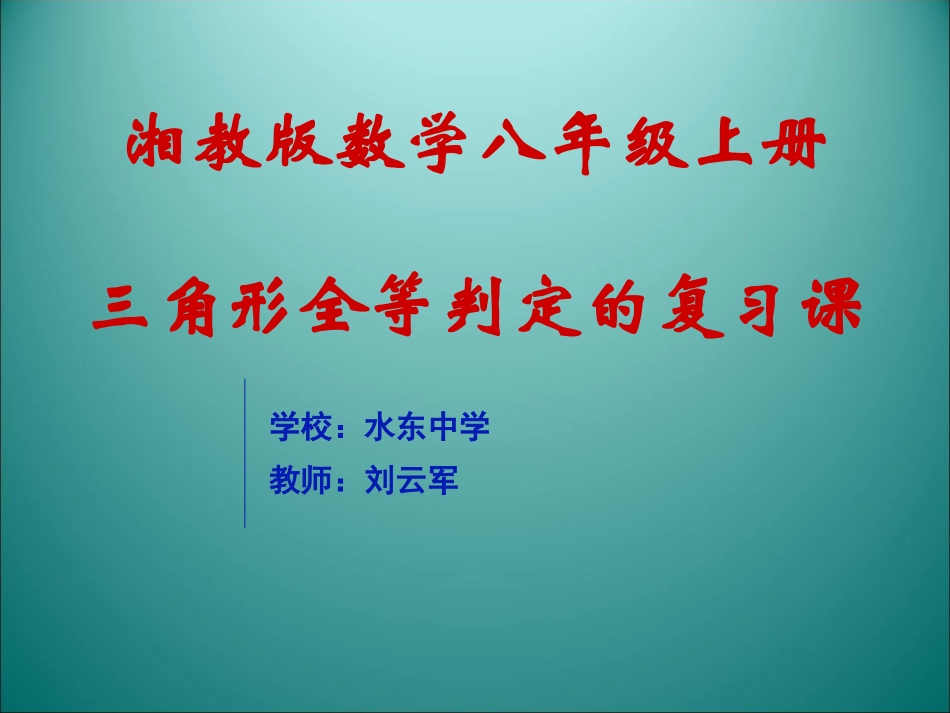 湘教版数学八年级上册

三角形全等判定的复习课

学校：水东中学

教师：刘云军